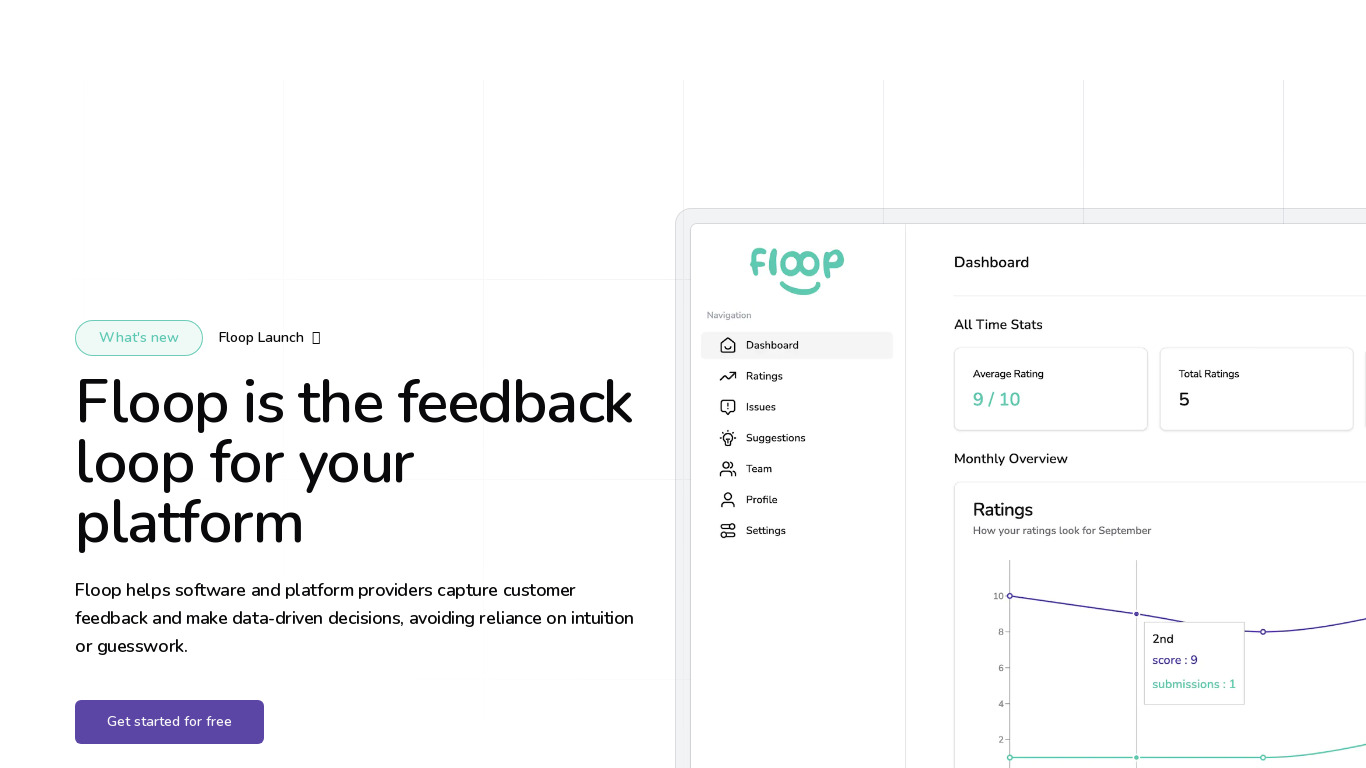 What's new

Floop Launch

Floop is the feedback loop for your platform

Floop helps software and platform providers capture customer feedback and make data-driven decisions, avoiding reliance on intuition or guesswork.

Get started for free

floop

Navigation

Dashboard

Ratings

Issues

Suggestions

Team

Profile

Settings

Dashboard

All Time Stats

Average Rating

9 / 10

Total Ratings

5

Monthly Overview

Ratings

How your ratings look for September

10

8

6

4

2

2nd

score : 9

submissions : 1